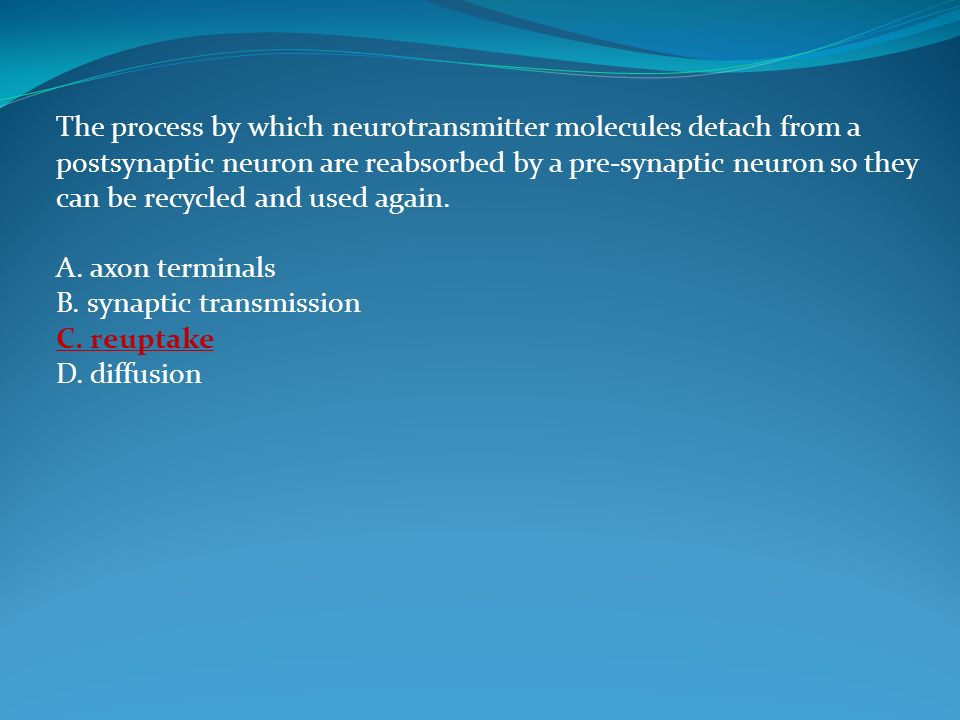 The process by which neurotransmitter molecules detach from a postsynaptic neuron are reabsorbed by a pre-synaptic neuron so they can be recycled and used again.

A. axon terminals
B. synaptic transmission
C. reuptake
D. diffusion